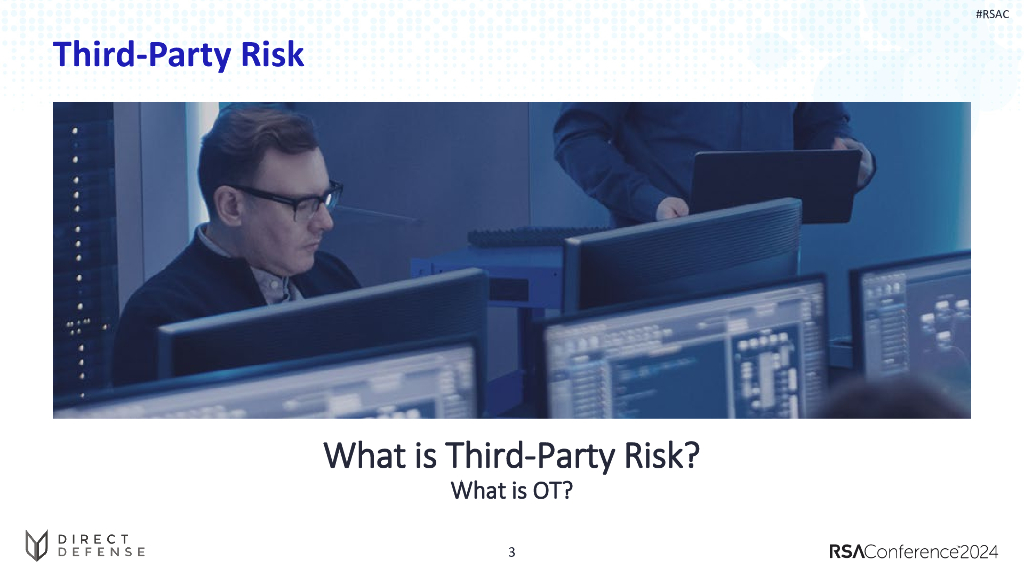 #RSAC

Third-Party Risk

What is Third-Party Risk?
What is OT?

DIRECT DEFENSE

3

RSAConference2024